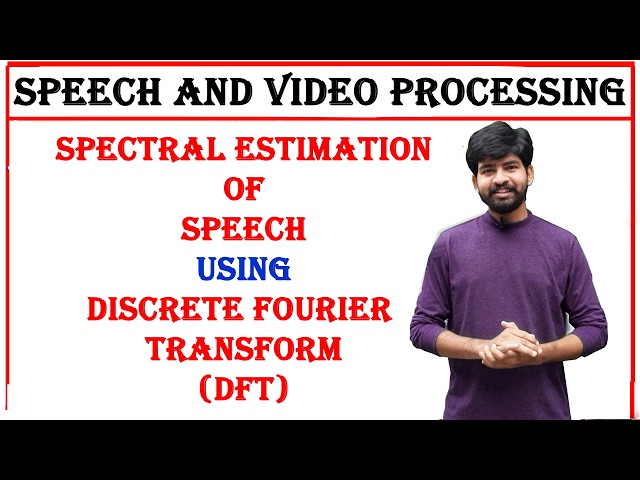 SPEECH AND VIDEO PROCESSING

SPECTRAL ESTIMATION
OF
SPEECH
USING
DISCRETE FOURIER
TRANSFORM
(DFT)